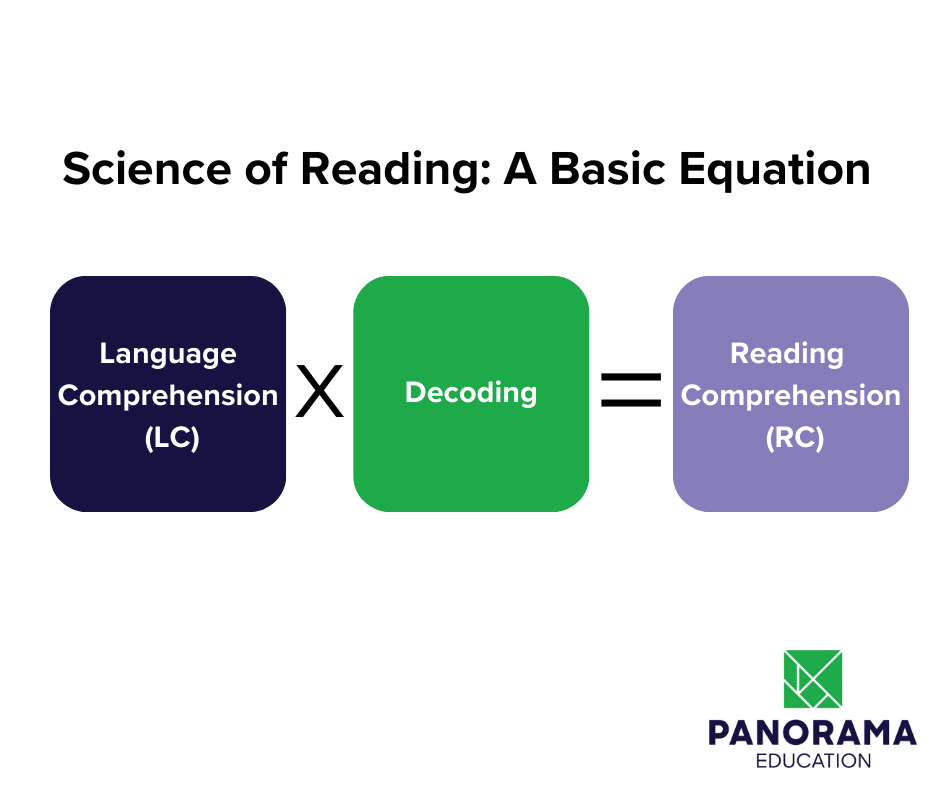 Science of Reading: A Basic Equation

Language Comprehension (LC)

X

Decoding

=

Reading Comprehension (RC)

PANORAMA
EDUCATION